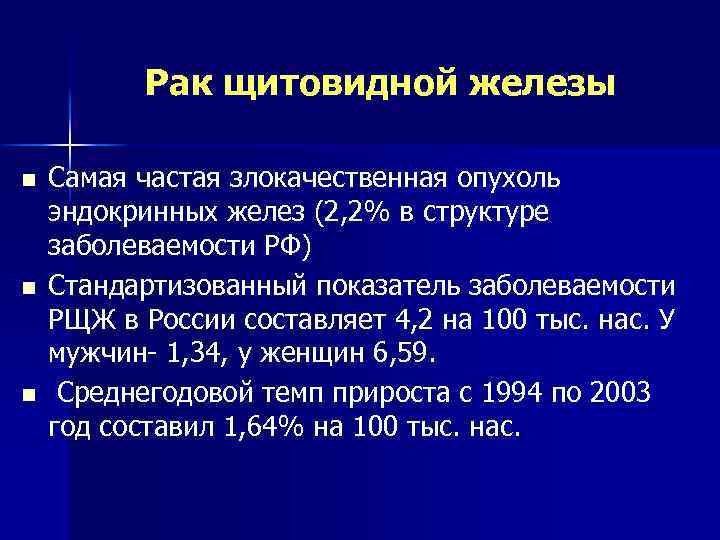 Рак щитовидной железы

■ Самая частая злокачественная опухоль эндокринных желез (2,2% в структуре заболеваемости РФ)

■ Стандартизованный показатель заболеваемости РЩЖ в России составляет 4,2 на 100 тыс. нас. У мужчин- 1,34, у женщин 6,59.

■ Среднегодовой темп прироста с 1994 по 2003 год составил 1,64% на 100 тыс. нас.